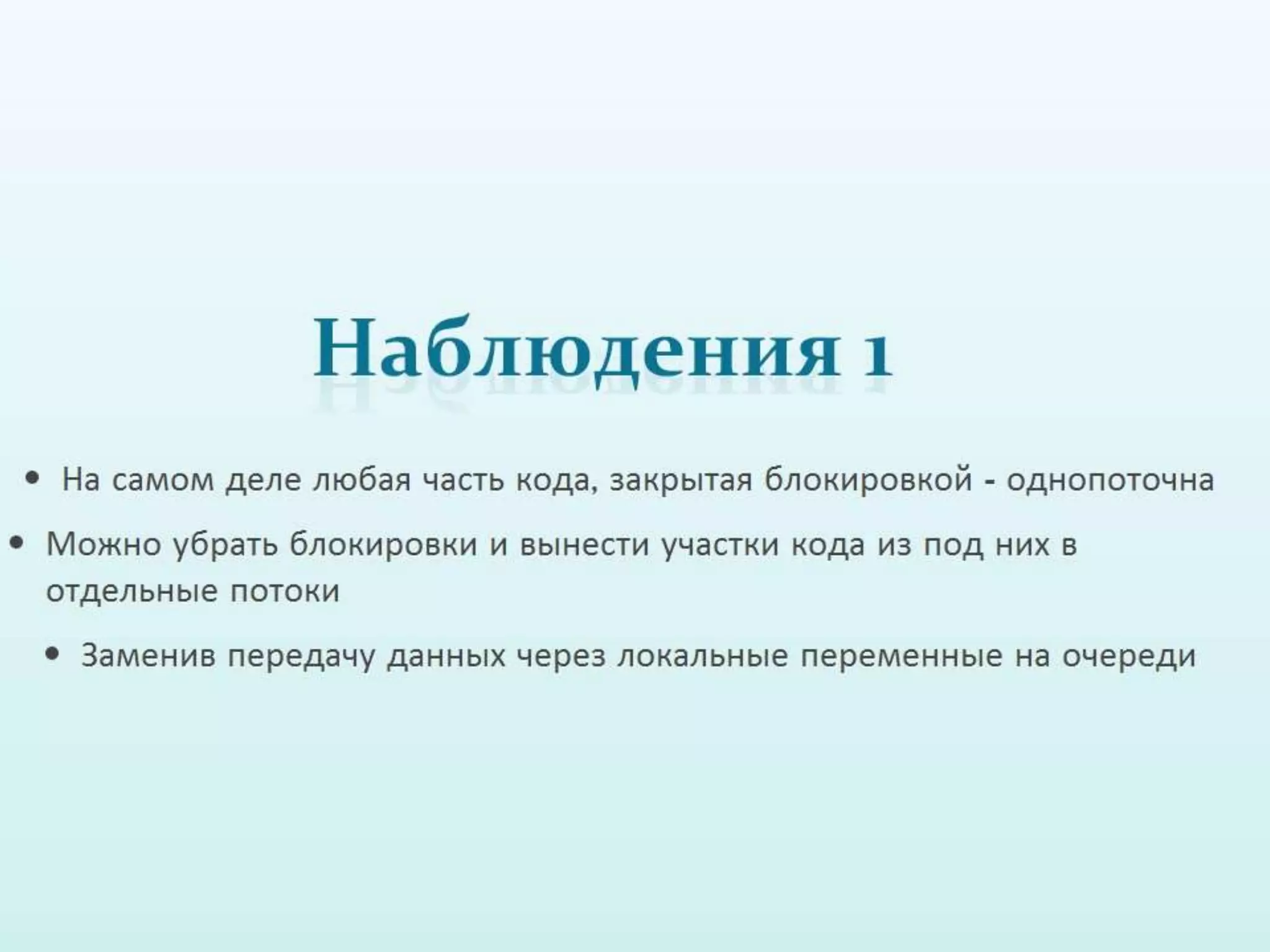 Наблюдения 1

• На самом деле любая часть кода, закрытая блокировкой - однопоточна

• Можно убрать блокировки и вынести участки кода из под них в отдельные потоки

• Заменив передачу данных через локальные переменные на очереди